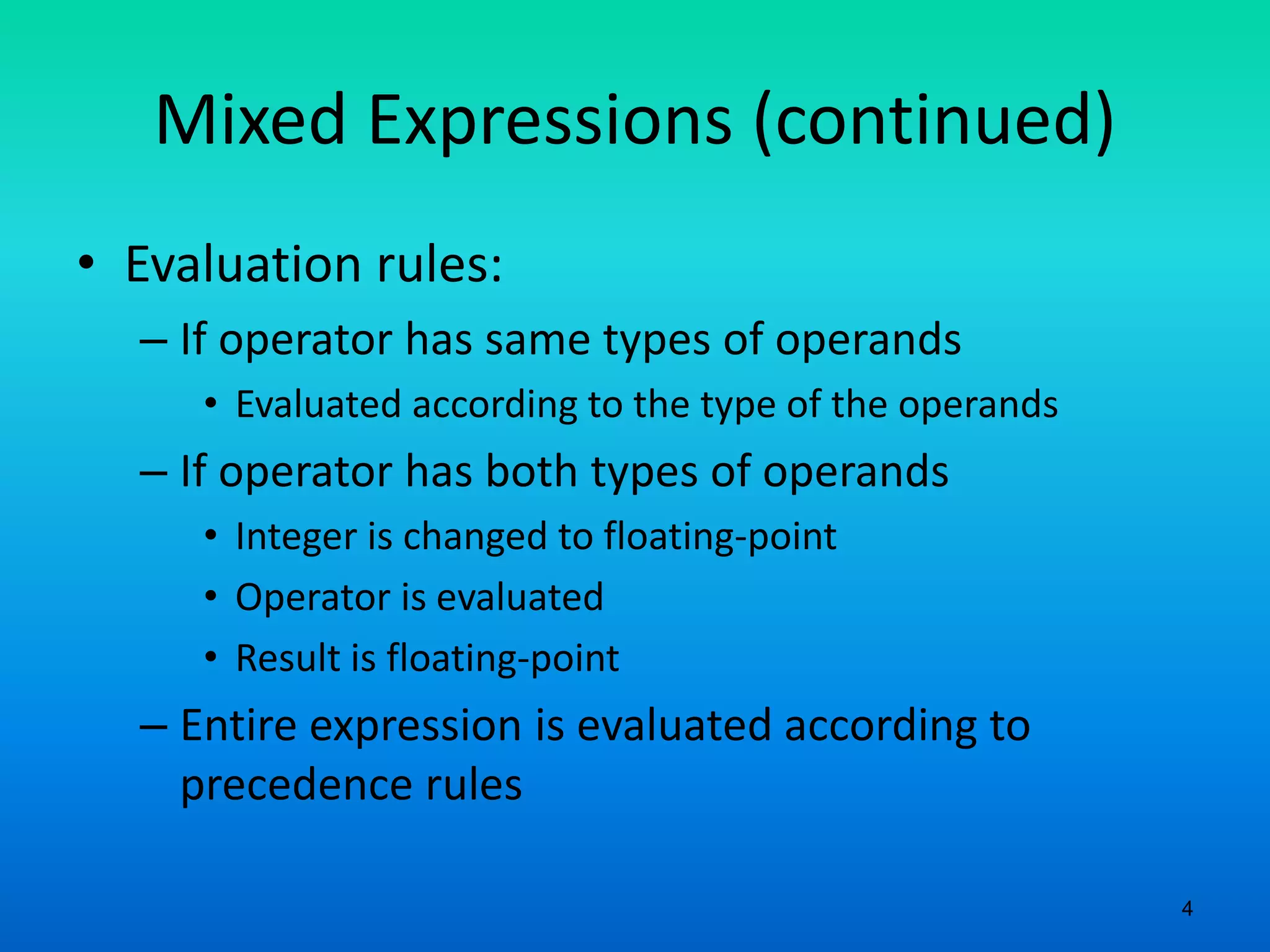 Mixed Expressions (continued)

• Evaluation rules:
– If operator has same types of operands
• Evaluated according to the type of the operands
– If operator has both types of operands
• Integer is changed to floating-point
• Operator is evaluated
• Result is floating-point
– Entire expression is evaluated according to precedence rules

4